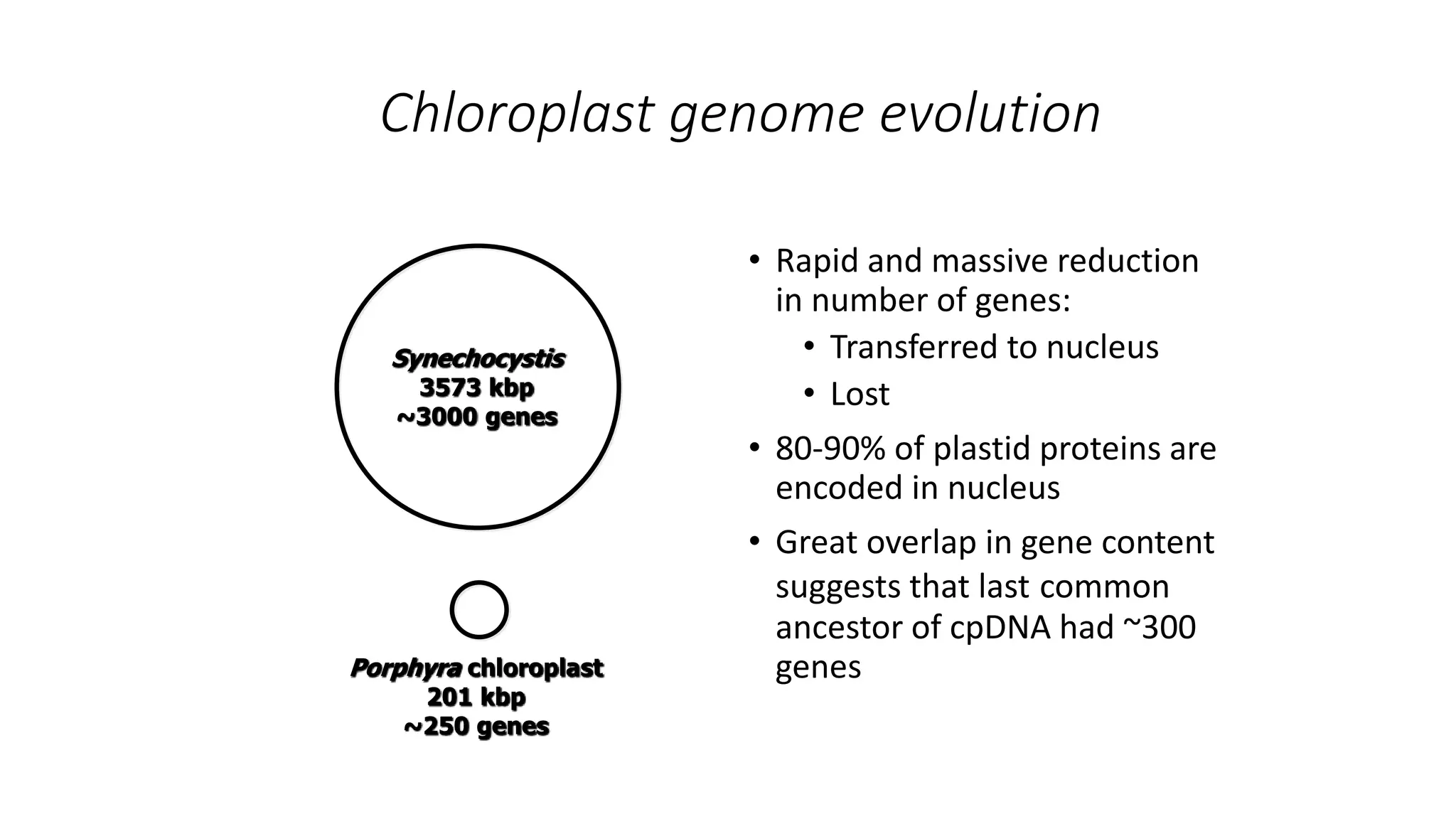 Chloroplast genome evolution

Synechocystis
3573 kbp
~3000 genes

Porphyra chloroplast
201 kbp
~250 genes

• Rapid and massive reduction in number of genes:
  • Transferred to nucleus
  • Lost
• 80-90% of plastid proteins are encoded in nucleus
• Great overlap in gene content suggests that last common ancestor of cpDNA had ~300 genes